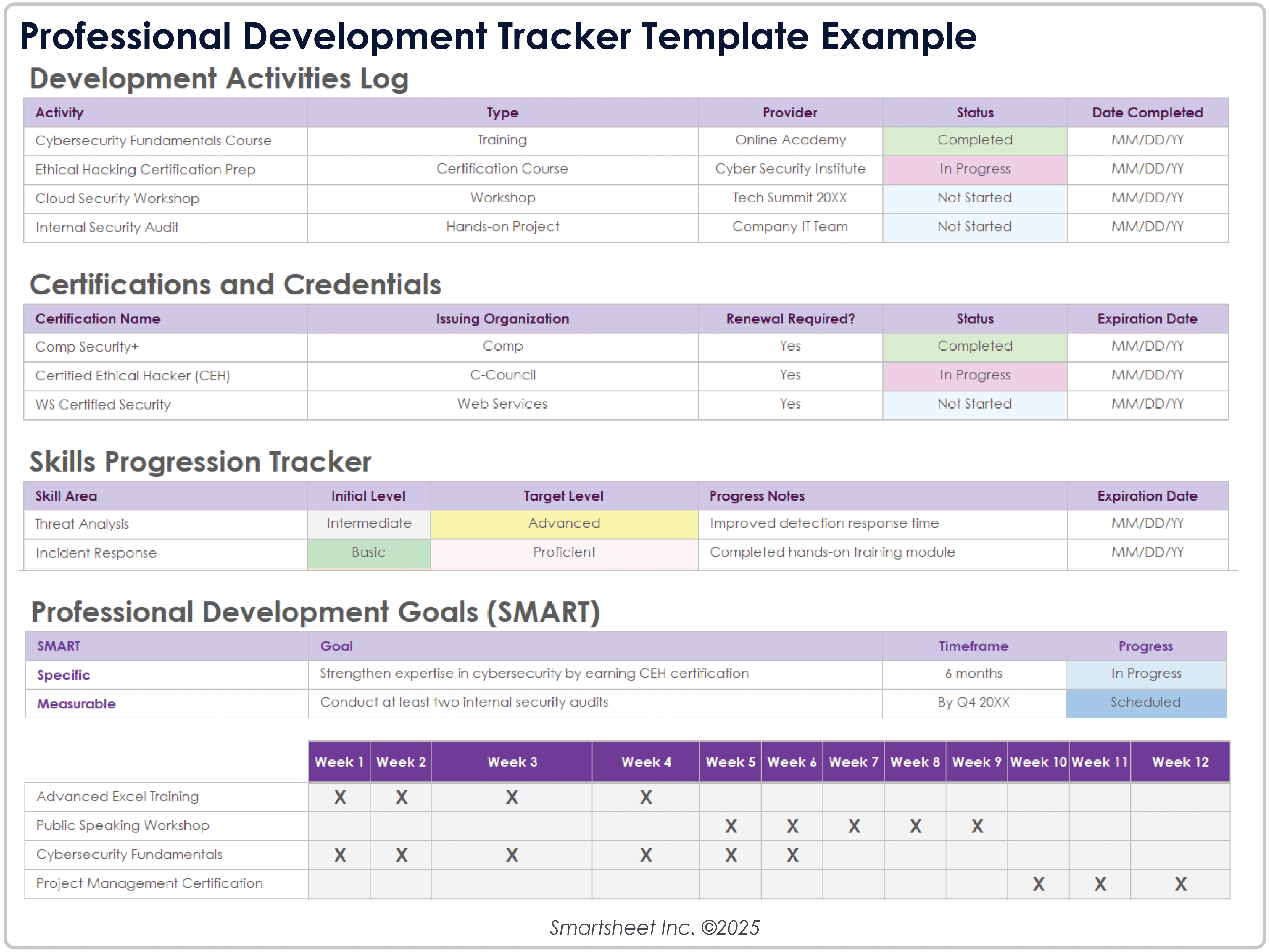 Professional Development Tracker Template Example

Development Activities Log

| Activity | Type | Provider | Status | Date Completed |
|---|---|---|---|---|
| Cybersecurity Fundamentals Course | Training | Online Academy | Completed | MM/DD/YY |
| Ethical Hacking Certification Prep | Certification Course | Cyber Security Institute | In Progress | MM/DD/YY |
| Cloud Security Workshop | Workshop | Tech Summit 20XX | Not Started | MM/DD/YY |
| Internal Security Audit | Hands-on Project | Company IT Team | Not Started | MM/DD/YY |

Certifications and Credentials

| Certification Name | Issuing Organization | Renewal Required? | Status | Expiration Date |
|---|---|---|---|---|
| Comp Security+ | Comp | Yes | Completed | MM/DD/YY |
| Certified Ethical Hacker (CEH) | C-Council | Yes | In Progress | MM/DD/YY |
| WS Certified Security | Web Services | Yes | Not Started | MM/DD/YY |

Skills Progression Tracker

| Skill Area | Initial Level | Target Level | Progress Notes | Expiration Date |
|---|---|---|---|---|
| Threat Analysis | Intermediate | Advanced | Improved detection response time | MM/DD/YY |
| Incident Response | Basic | Proficient | Completed hands-on training module | MM/DD/YY |

Professional Development Goals (SMART)

| SMART | Goal | Timeframe | Progress |
|---|---|---|---|
| Specific | Strengthen expertise in cybersecurity by earning CEH certification | 6 months | In Progress |
| Measurable | Conduct at least two internal security audits | By Q4 20XX | Scheduled |

| | Week 1 | Week 2 | Week 3 | Week 4 | Week 5 | Week 6 | Week 7 | Week 8 | Week 9 | Week 10 | Week 11 | Week 12 |
|---|---|---|---|---|---|---|---|---|---|---|---|---|
| Advanced Excel Training | X | X | X | X | | | | | | | | |
| Public Speaking Workshop | | | | | X | X | X | X | X | | | |
| Cybersecurity Fundamentals | X | X | X | X | X | X | | | | | | |
| Project Management Certification | | | | | | | | | | X | X | X |

Smartsheet Inc. ©2025